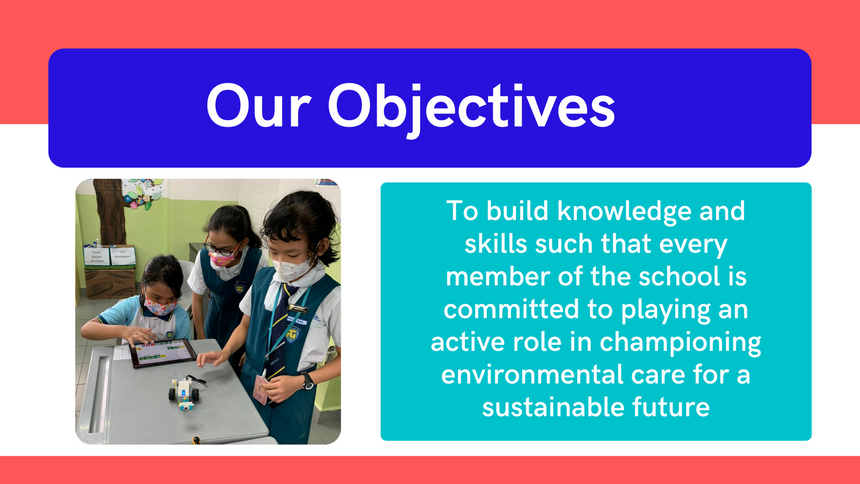 Our Objectives

To build knowledge and skills such that every member of the school is committed to playing an active role in championing environmental care for a sustainable future